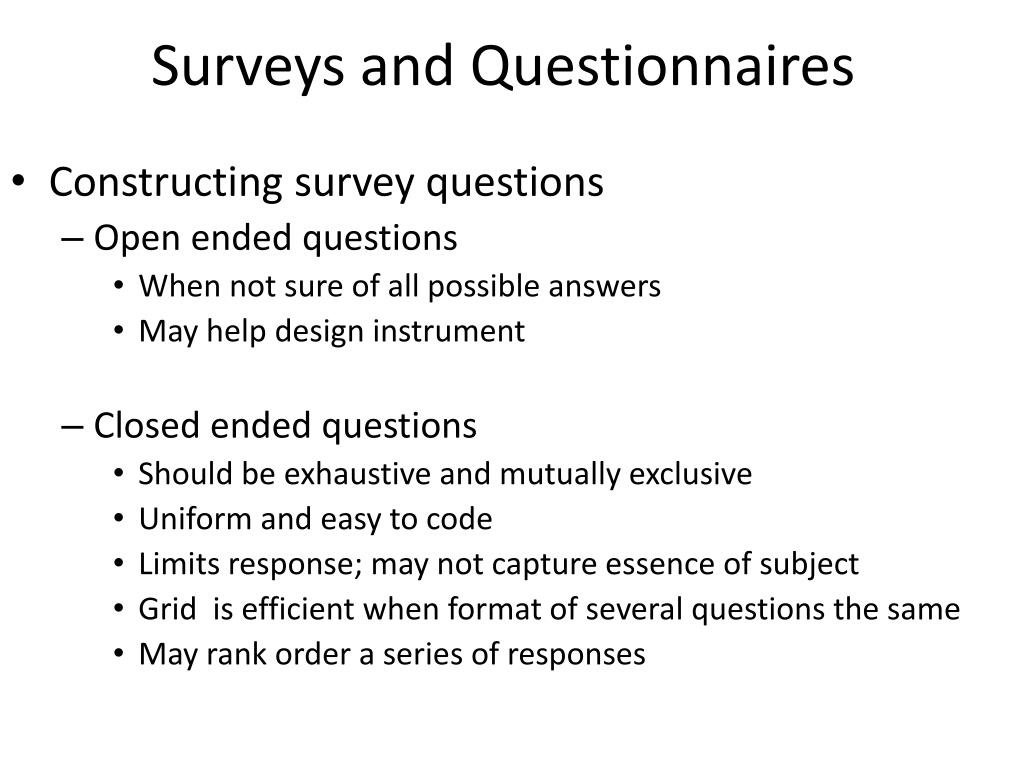 Surveys and Questionnaires

• Constructing survey questions
– Open ended questions
• When not sure of all possible answers
• May help design instrument

– Closed ended questions
• Should be exhaustive and mutually exclusive
• Uniform and easy to code
• Limits response; may not capture essence of subject
• Grid is efficient when format of several questions the same
• May rank order a series of responses